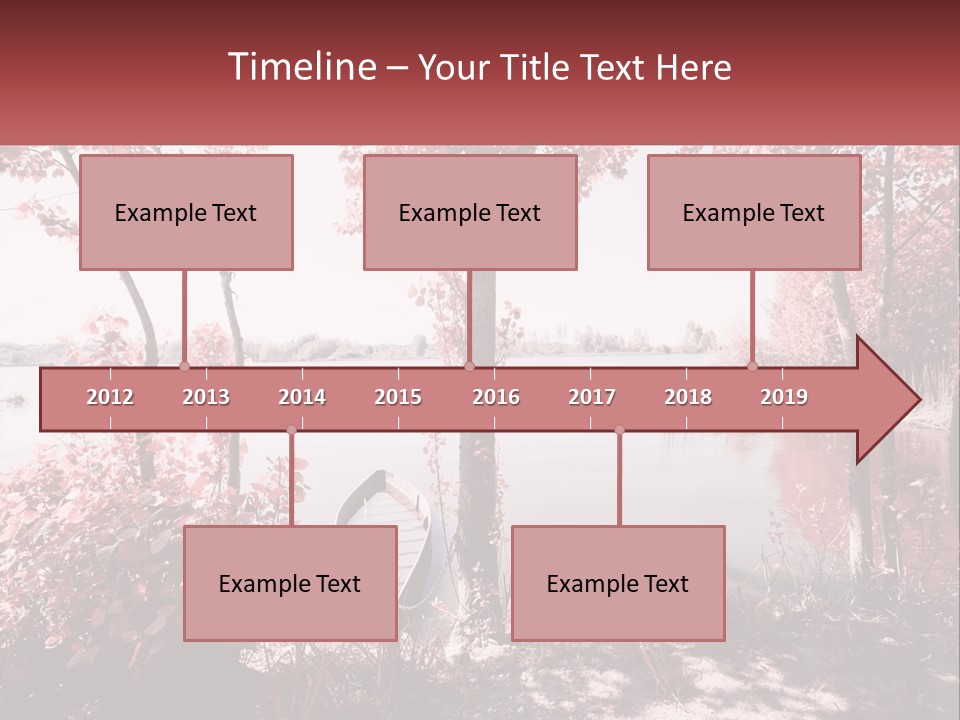 Timeline – Your Title Text Here

Example Text

Example Text

Example Text

2012 2013 2014 2015 2016 2017 2018 2019

Example Text

Example Text